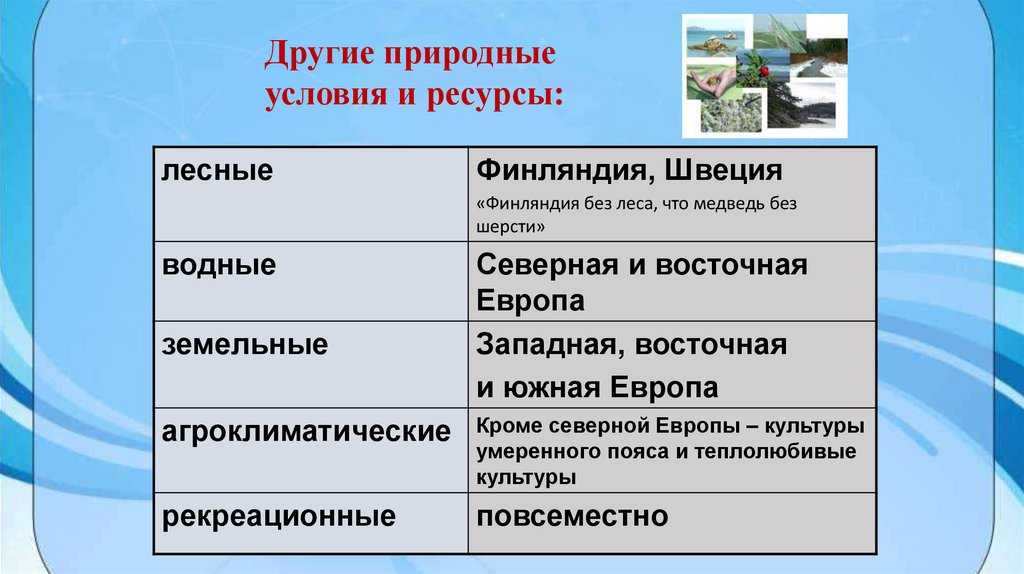 Другие природные условия и ресурсы:

| лесные | Финляндия, Швеция «Финляндия без леса, что медведь без шерсти» |
|---|---|
| водные | Северная и восточная Европа |
| земельные | Западная, восточная и южная Европа |
| агроклиматические | Кроме северной Европы – культуры умеренного пояса и теплолюбивые культуры |
| рекреационные | повсеместно |